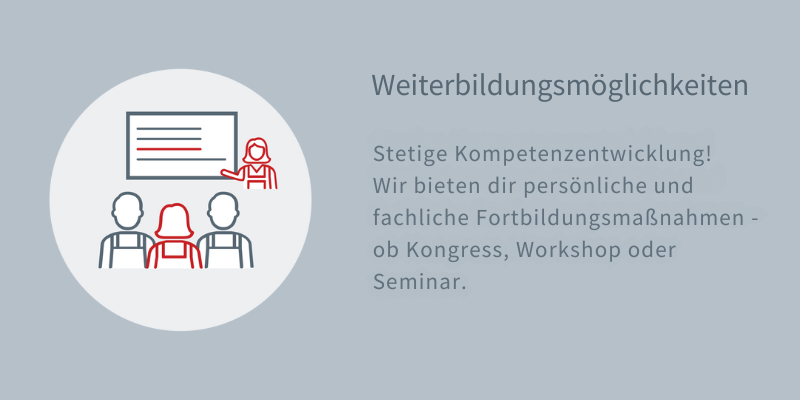 Weiterbildungsmöglichkeiten

Stetige Kompetenzentwicklung! Wir bieten dir persönliche und fachliche Fortbildungsmaßnahmen - ob Kongress, Workshop oder Seminar.